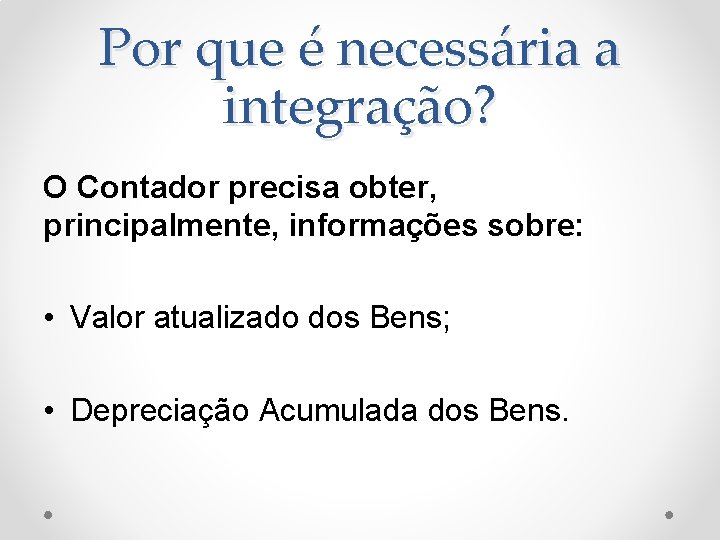 Por que é necessária a integração?

O Contador precisa obter, principalmente, informações sobre:

• Valor atualizado dos Bens;

• Depreciação Acumulada dos Bens.